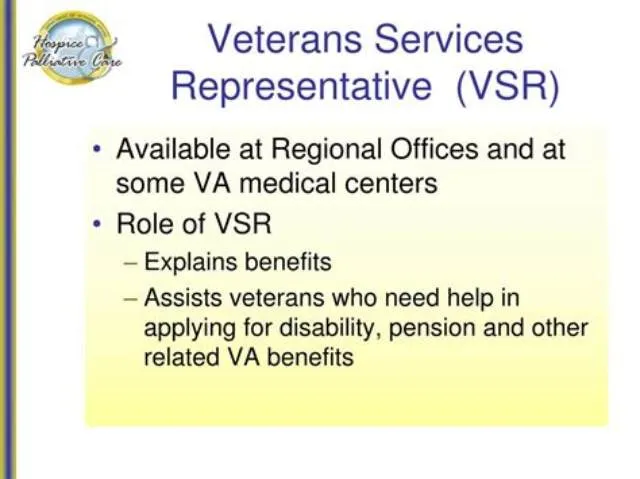 Hospice Palliative Care

Veterans Services Representative (VSR)

• Available at Regional Offices and at some VA medical centers
• Role of VSR
– Explains benefits
– Assists veterans who need help in applying for disability, pension and other related VA benefits